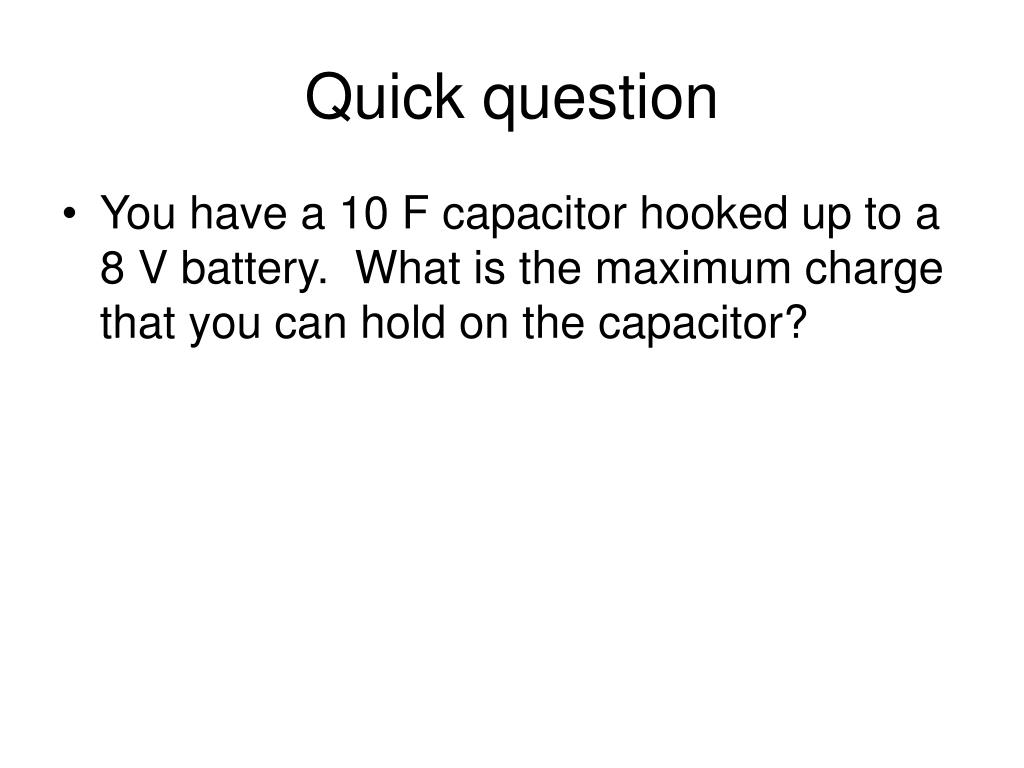 Quick question

• You have a 10 F capacitor hooked up to a 8 V battery. What is the maximum charge that you can hold on the capacitor?